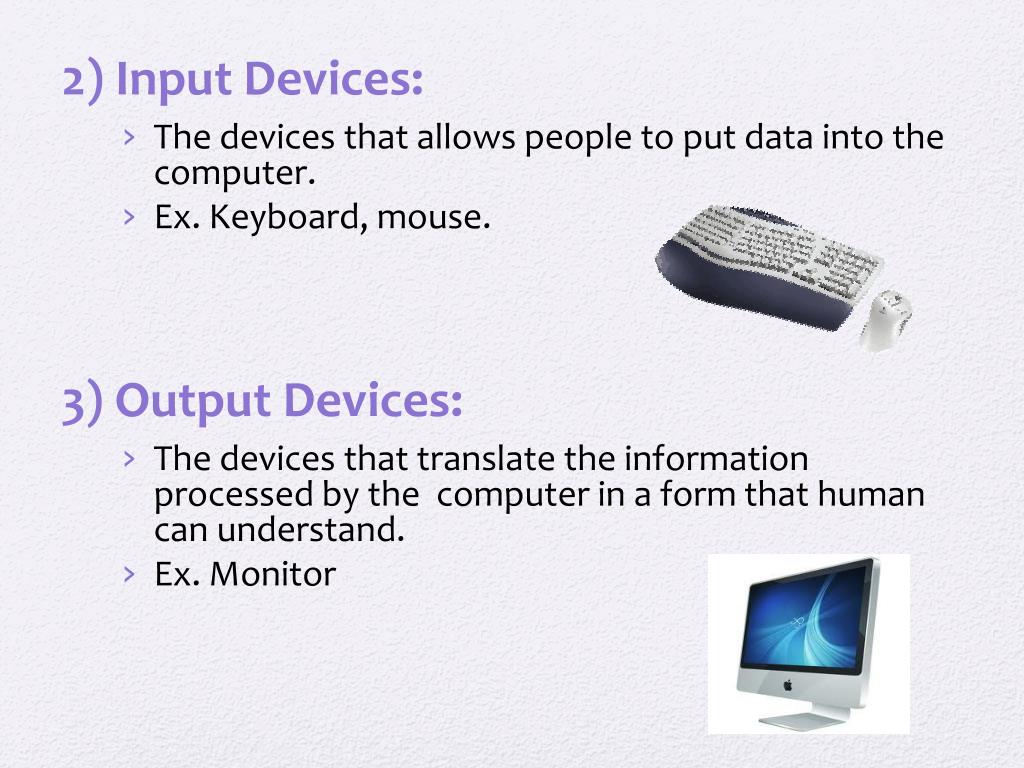 2) Input Devices:

› The devices that allows people to put data into the computer.
› Ex. Keyboard, mouse.

3) Output Devices:

› The devices that translate the information processed by the computer in a form that human can understand.
› Ex. Monitor